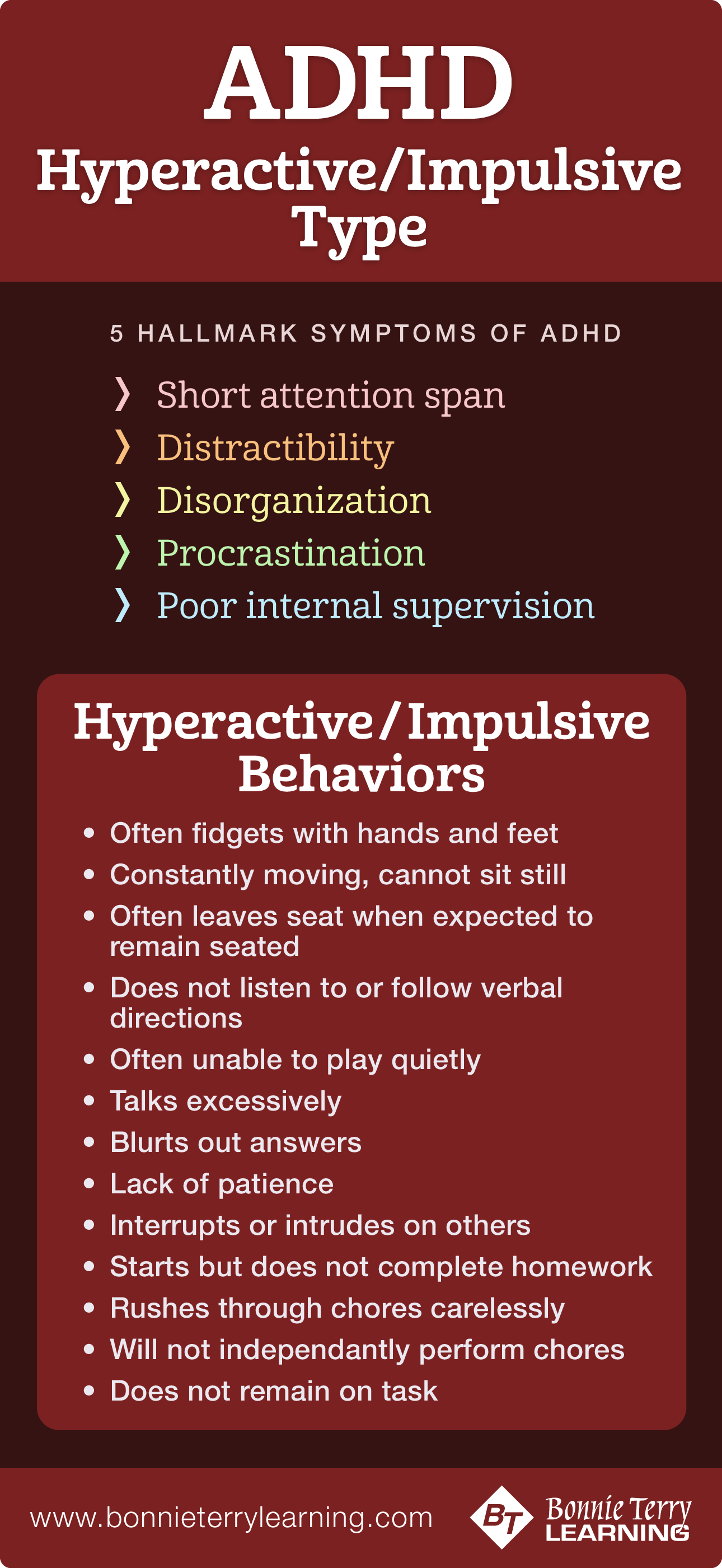 ADHD
Hyperactive/Impulsive Type

5 HALLMARK SYMPTOMS OF ADHD

❭ Short attention span
❭ Distractibility
❭ Disorganization
❭ Procrastination
❭ Poor internal supervision

Hyperactive/Impulsive Behaviors

• Often fidgets with hands and feet
• Constantly moving, cannot sit still
• Often leaves seat when expected to remain seated
• Does not listen to or follow verbal directions
• Often unable to play quietly
• Talks excessively
• Blurts out answers
• Lack of patience
• Interrupts or intrudes on others
• Starts but does not complete homework
• Rushes through chores carelessly
• Will not independantly perform chores
• Does not remain on task

www.bonnieterrylearning.com

BT Bonnie Terry LEARNING